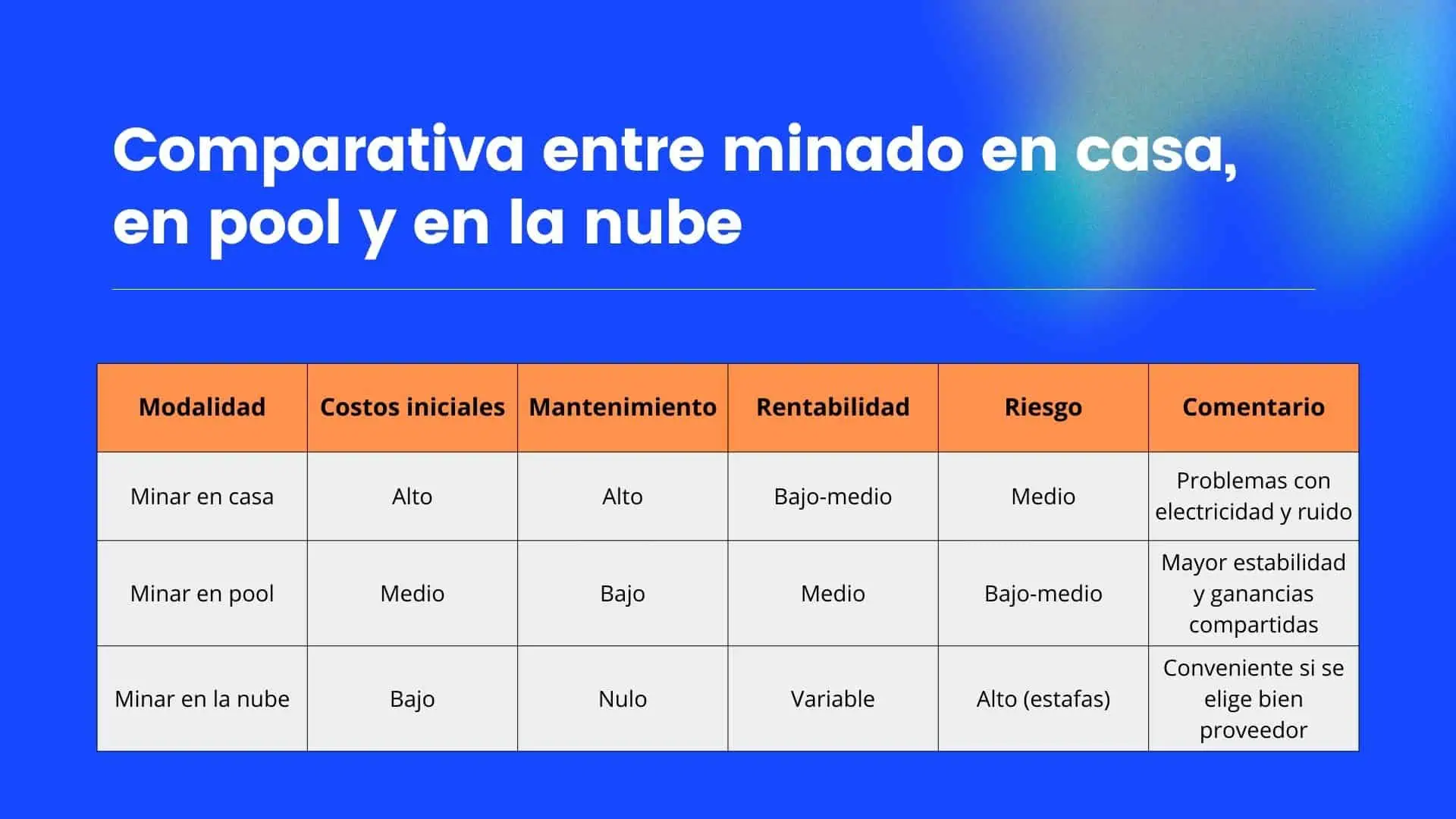 Comparativa entre minado en casa, en pool y en la nube

| Modalidad | Costos iniciales | Mantenimiento | Rentabilidad | Riesgo | Comentario |
|---|---|---|---|---|---|
| Minar en casa | Alto | Alto | Bajo-medio | Medio | Problemas con electricidad y ruido |
| Minar en pool | Medio | Bajo | Medio | Bajo-medio | Mayor estabilidad y ganancias compartidas |
| Minar en la nube | Bajo | Nulo | Variable | Alto (estafas) | Conveniente si se elige bien proveedor |